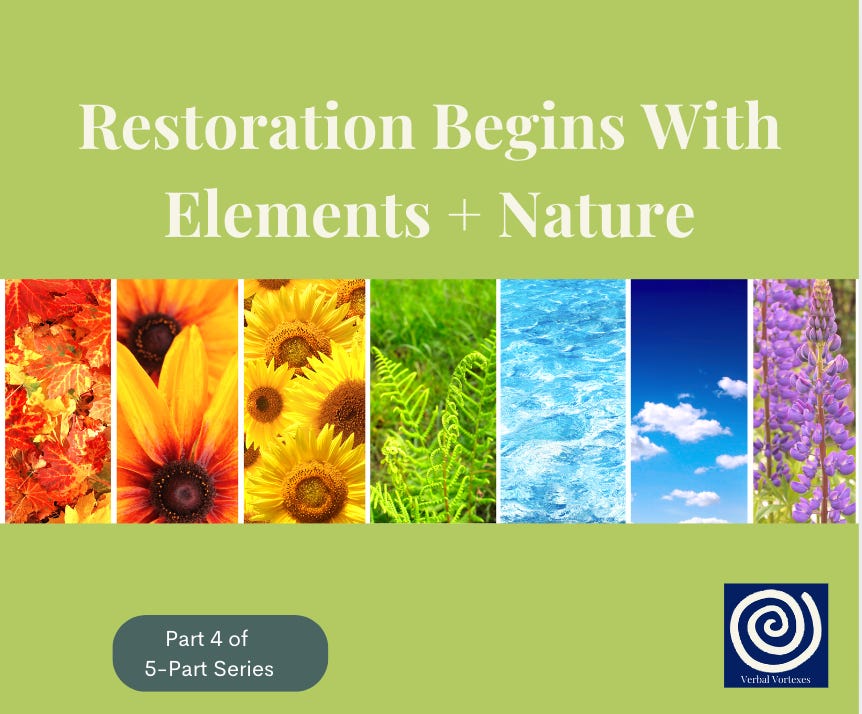 Restoration Begins With Elements + Nature

Part 4 of
5-Part Series

Verbal Vortexes